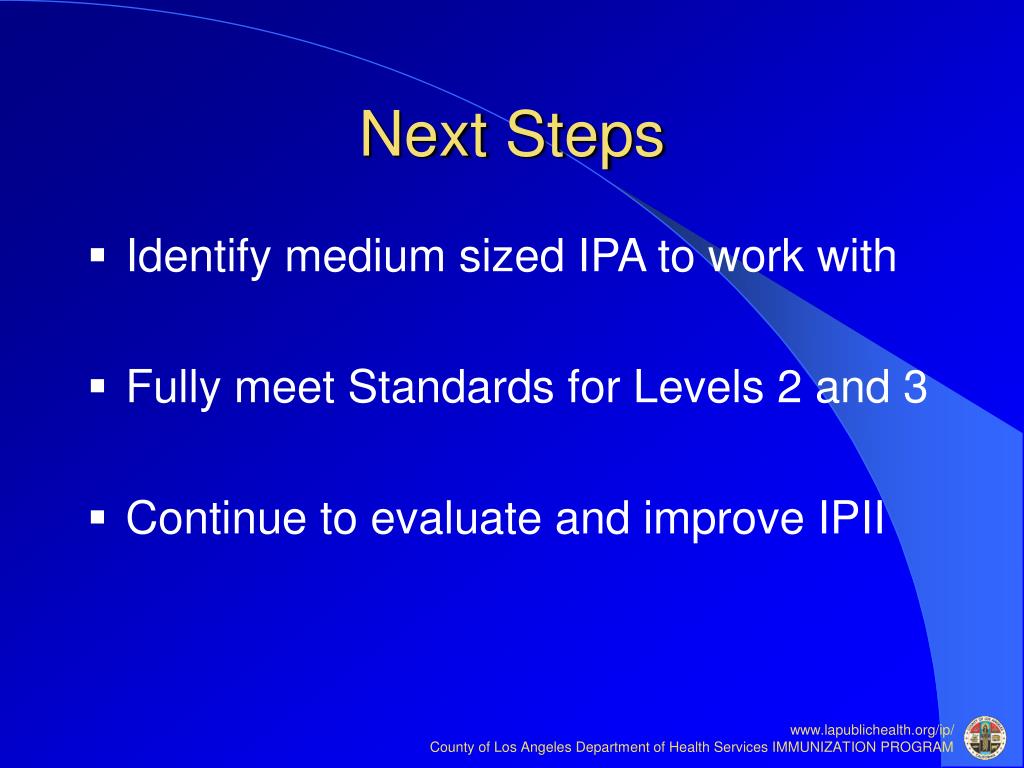 Next Steps

▪ Identify medium sized IPA to work with

▪ Fully meet Standards for Levels 2 and 3

▪ Continue to evaluate and improve IPII

www.lapublichealth.org/ip/
County of Los Angeles Department of Health Services IMMUNIZATION PROGRAM